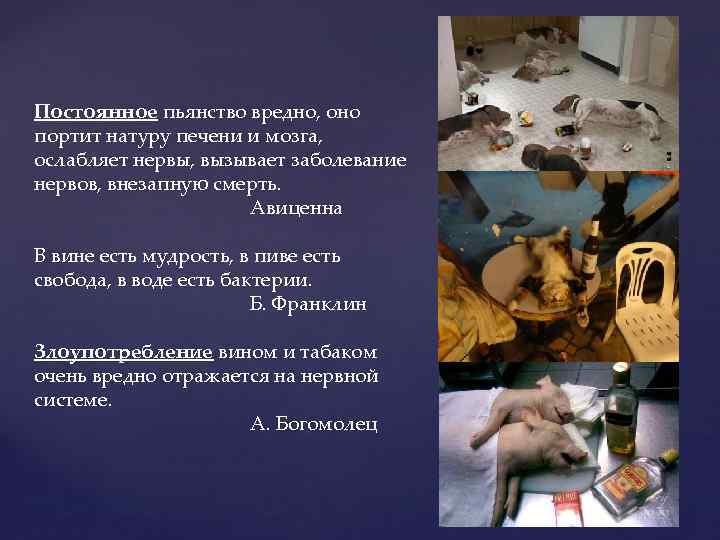 Постоянное пьянство вредно, оно портит натуру печени и мозга, ослабляет нервы, вызывает заболевание нервов, внезапную смерть.
Авиценна

В вине есть мудрость, в пиве есть свобода, в воде есть бактерии.
Б. Франклин

Злоупотребление вином и табаком очень вредно отражается на нервной системе.
А. Богомолец